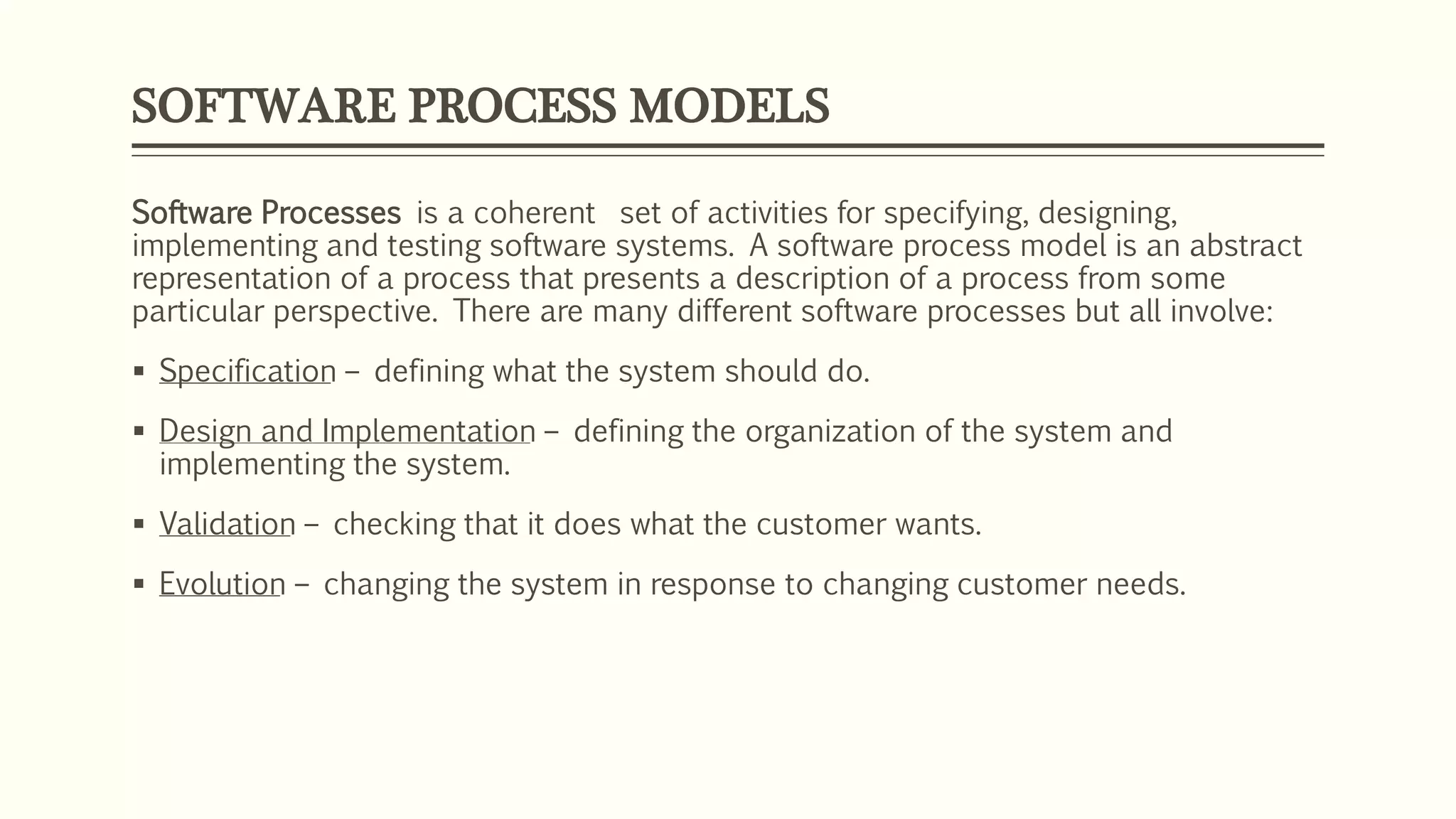 SOFTWARE PROCESS MODELS

Software Processes is a coherent set of activities for specifying, designing, implementing and testing software systems. A software process model is an abstract representation of a process that presents a description of a process from some particular perspective. There are many different software processes but all involve:

▪ Specification – defining what the system should do.

▪ Design and Implementation – defining the organization of the system and implementing the system.

▪ Validation – checking that it does what the customer wants.

▪ Evolution – changing the system in response to changing customer needs.